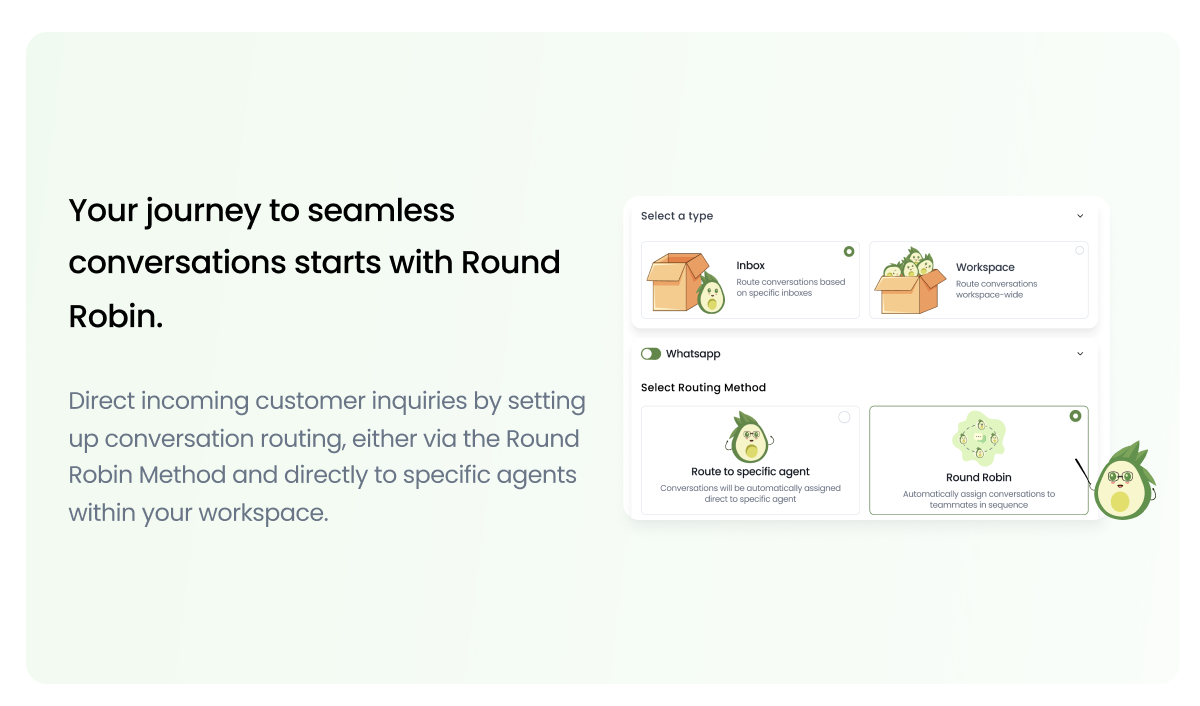 Your journey to seamless conversations starts with Round Robin.

Direct incoming customer inquiries by setting up conversation routing, either via the Round Robin Method and directly to specific agents within your workspace.

Select a type

Inbox
Route conversations based on specific inboxes

Workspace
Route conversations workspace-wide

Whatsapp

Select Routing Method

Route to specific agent
Conversations will be automatically assigned direct to specific agent

Round Robin
Automatically assign conversations to teammates in sequence